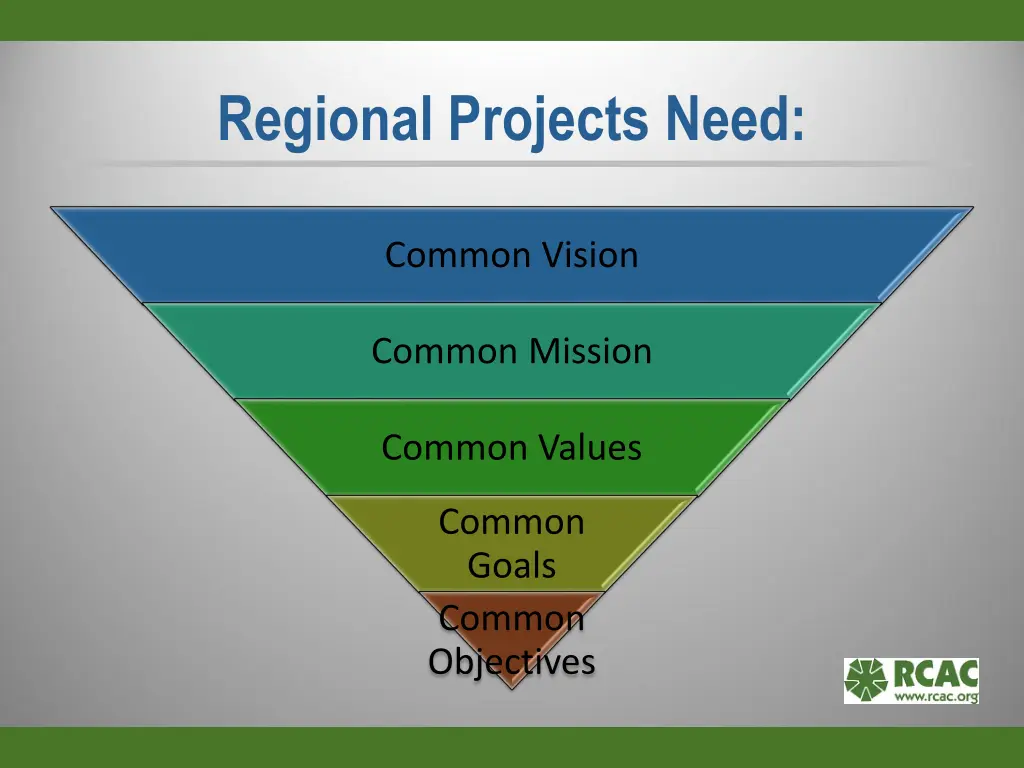 Regional Projects Need:

Common Vision

Common Mission

Common Values

Common Goals

Common Objectives

RCAC
www.rcac.org